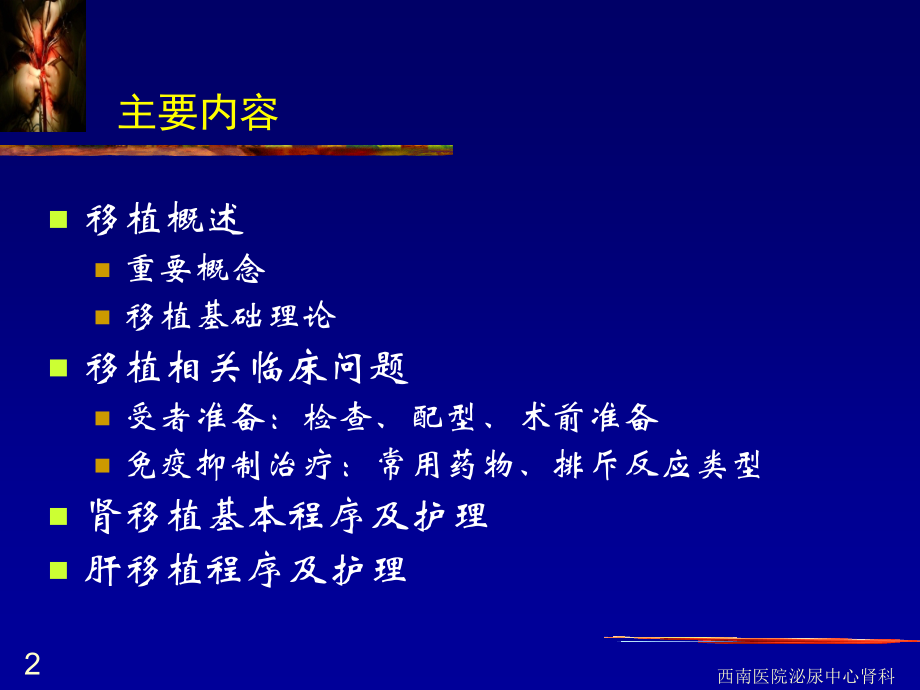 主要内容

移植概述

重要概念

移植基础理论

移植相关临床问题

受者准备：检查、配型、术前准备

免疫抑制治疗：常用药物、排斥反应类型

肾移植基本程序及护理

肝移植程序及护理

2

西南医院泌尿中心肾科